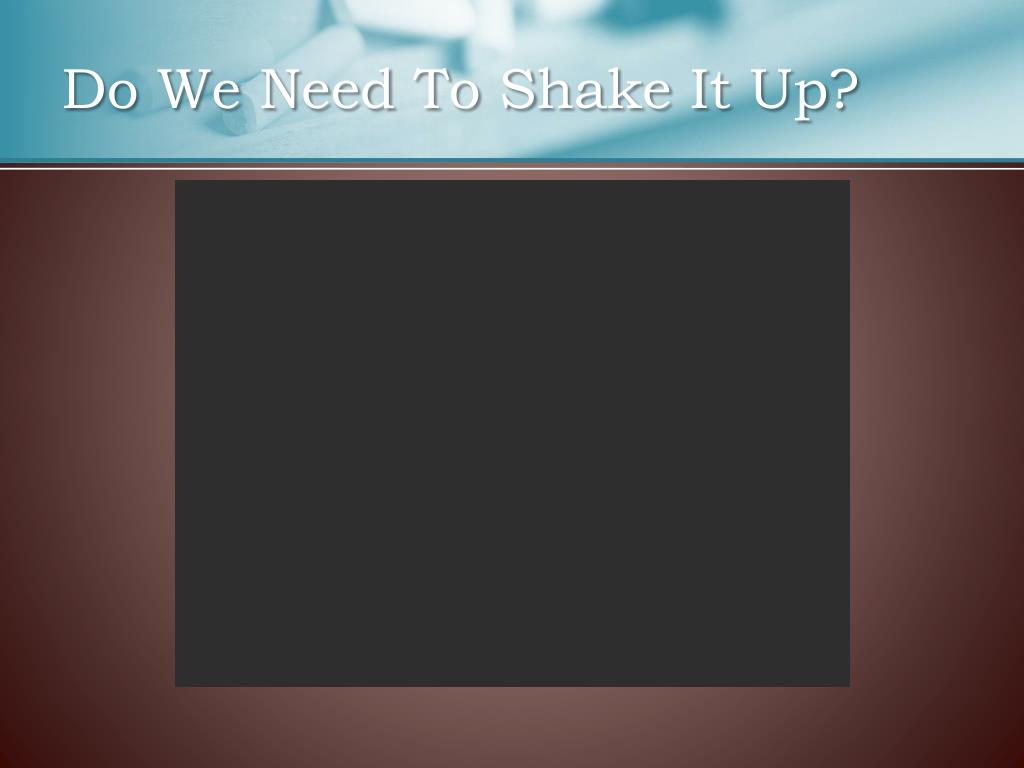 Do We Need To Shake It Up?